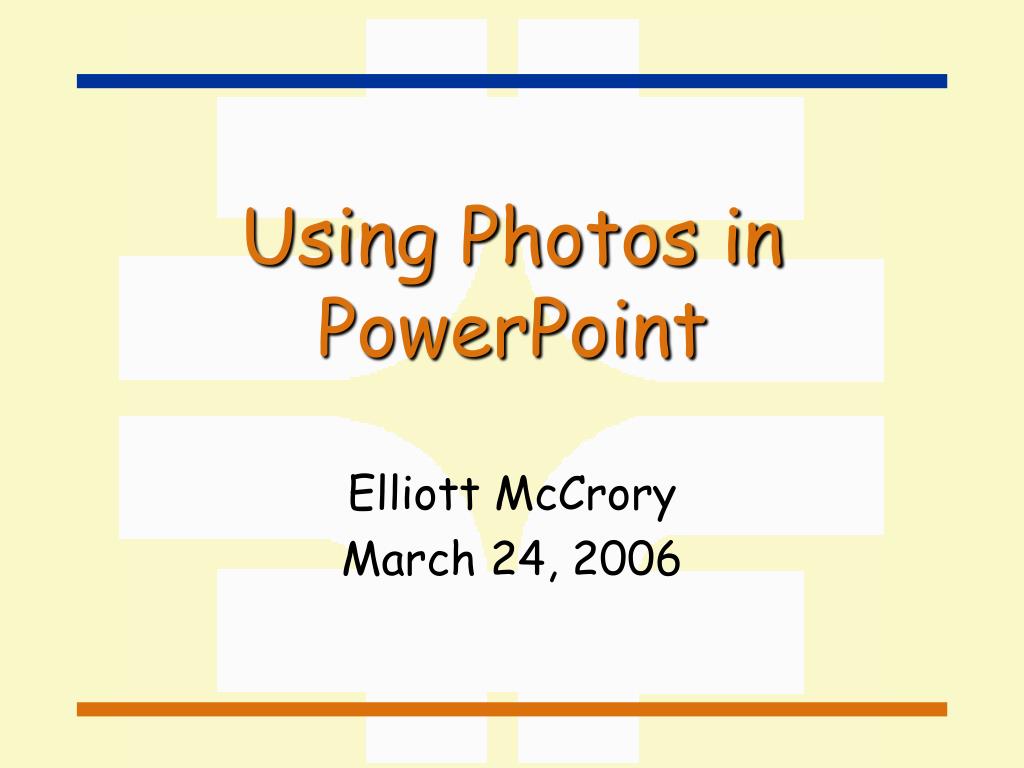 Using Photos in PowerPoint

Elliott McCrory
March 24, 2006